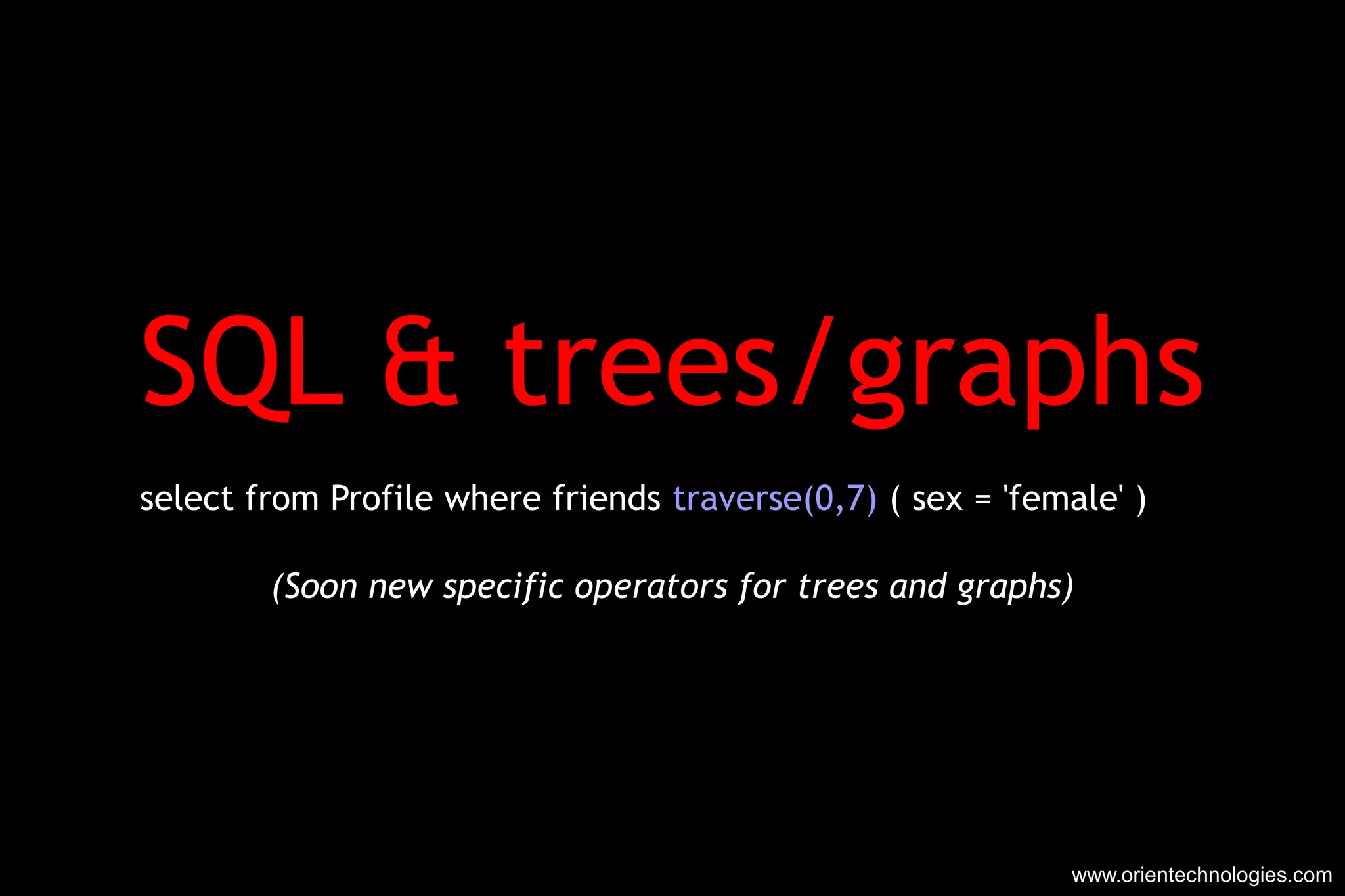 SQL & trees/graphs

select from Profile where friends traverse(0,7) ( sex = 'female' )

(Soon new specific operators for trees and graphs)

www.orientechnologies.com